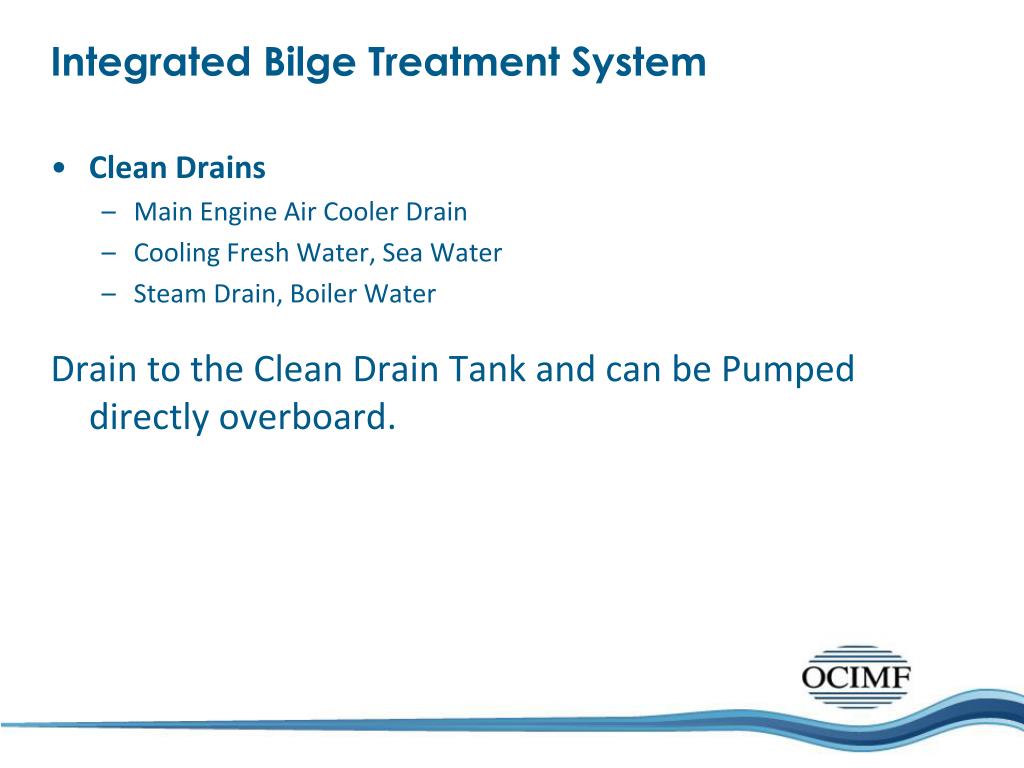 Integrated Bilge Treatment System

• Clean Drains
– Main Engine Air Cooler Drain
– Cooling Fresh Water, Sea Water
– Steam Drain, Boiler Water

Drain to the Clean Drain Tank and can be Pumped directly overboard.

OCIMF